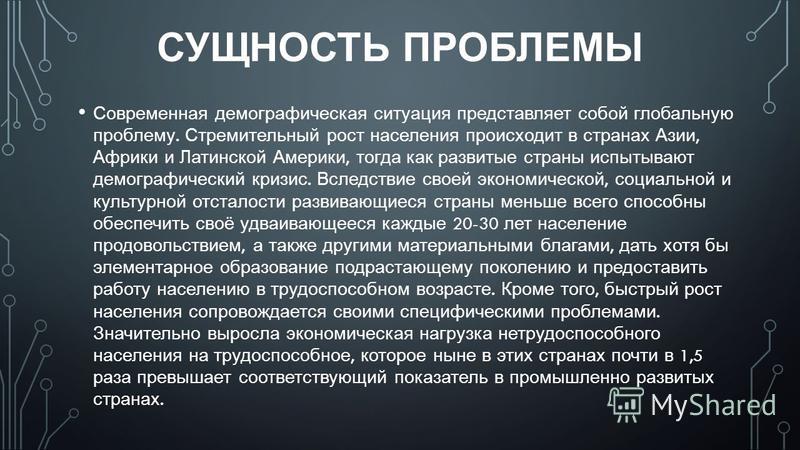 СУЩНОСТЬ ПРОБЛЕМЫ

• Современная демографическая ситуация представляет собой глобальную проблему. Стремительный рост населения происходит в странах Азии, Африки и Латинской Америки, тогда как развитые страны испытывают демографический кризис. Вследствие своей экономической, социальной и культурной отсталости развивающиеся страны меньше всего способны обеспечить своё удваивающееся каждые 20-30 лет население продовольствием, а также другими материальными благами, дать хотя бы элементарное образование подрастающему поколению и предоставить работу населению в трудоспособном возрасте. Кроме того, быстрый рост населения сопровождается своими специфическими проблемами. Значительно выросла экономическая нагрузка нетрудоспособного населения на трудоспособное, которое ныне в этих странах почти в 1,5 раза превышает соответствующий показатель в промышленно развитых странах.

MyShared